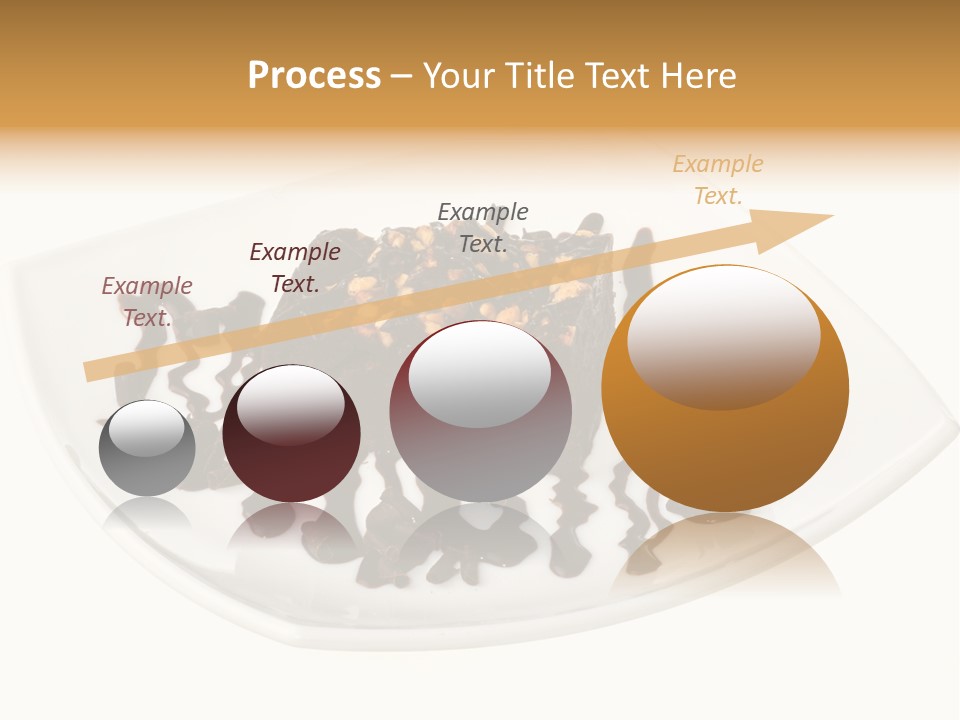 Process – Your Title Text Here

Example Text.

Example Text.

Example Text.

Example Text.